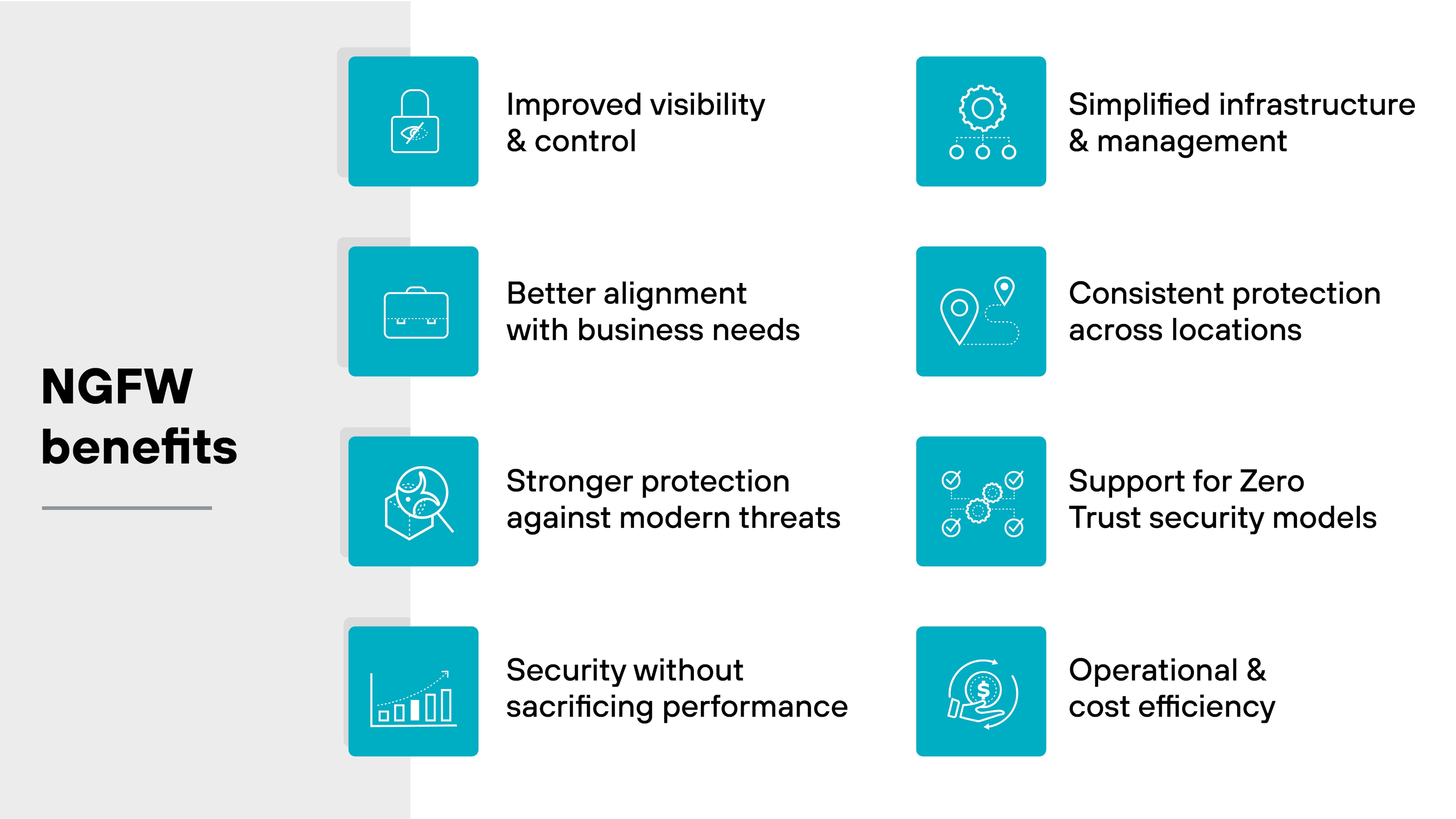 NGFW benefits

Improved visibility & control

Better alignment with business needs

Stronger protection against modern threats

Security without sacrificing performance

Simplified infrastructure & management

Consistent protection across locations

Support for Zero Trust security models

Operational & cost efficiency